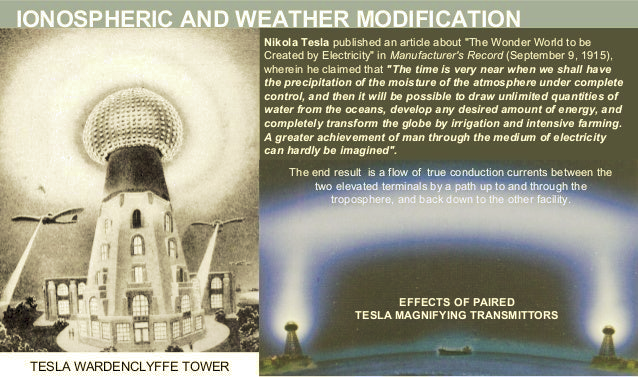 IONOSPHERIC AND WEATHER MODIFICATION

Nikola Tesla published an article about "The Wonder World to be Created by Electricity" in Manufacturer's Record (September 9, 1915), wherein he claimed that "The time is very near when we shall have the precipitation of the moisture of the atmosphere under complete control, and then it will be possible to draw unlimited quantities of water from the oceans, develop any desired amount of energy, and completely transform the globe by irrigation and intensive farming. A greater achievement of man through the medium of electricity can hardly be imagined".

The end result is a flow of true conduction currents between the two elevated terminals by a path up to and through the troposphere, and back down to the other facility.

EFFECTS OF PAIRED TESLA MAGNIFYING TRANSMITTORS

TESLA WARDENCLYFFE TOWER